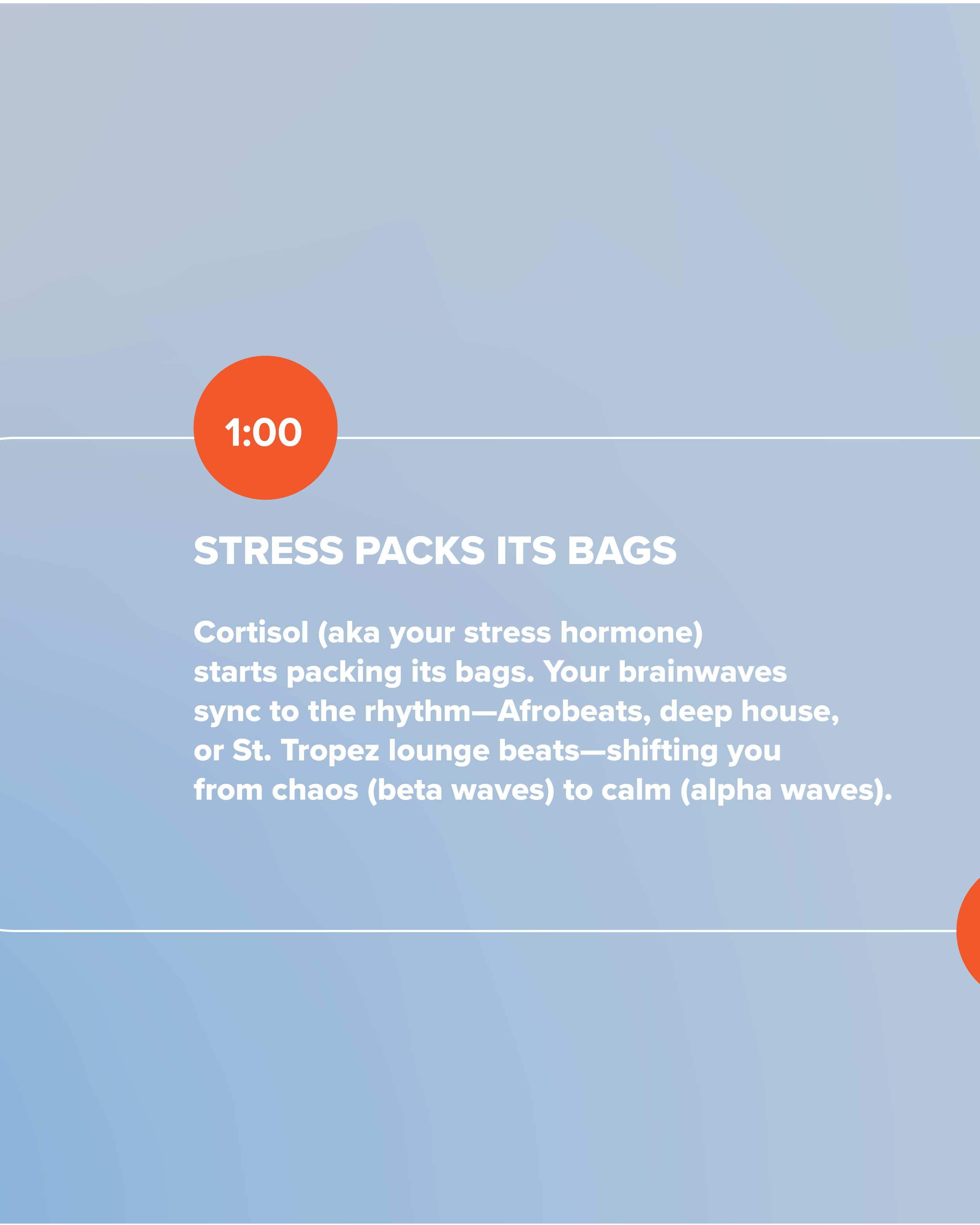 1:00

STRESS PACKS ITS BAGS

Cortisol (aka your stress hormone) starts packing its bags. Your brainwaves sync to the rhythm—Afrobeats, deep house, or St. Tropez lounge beats—shifting you from chaos (beta waves) to calm (alpha waves).